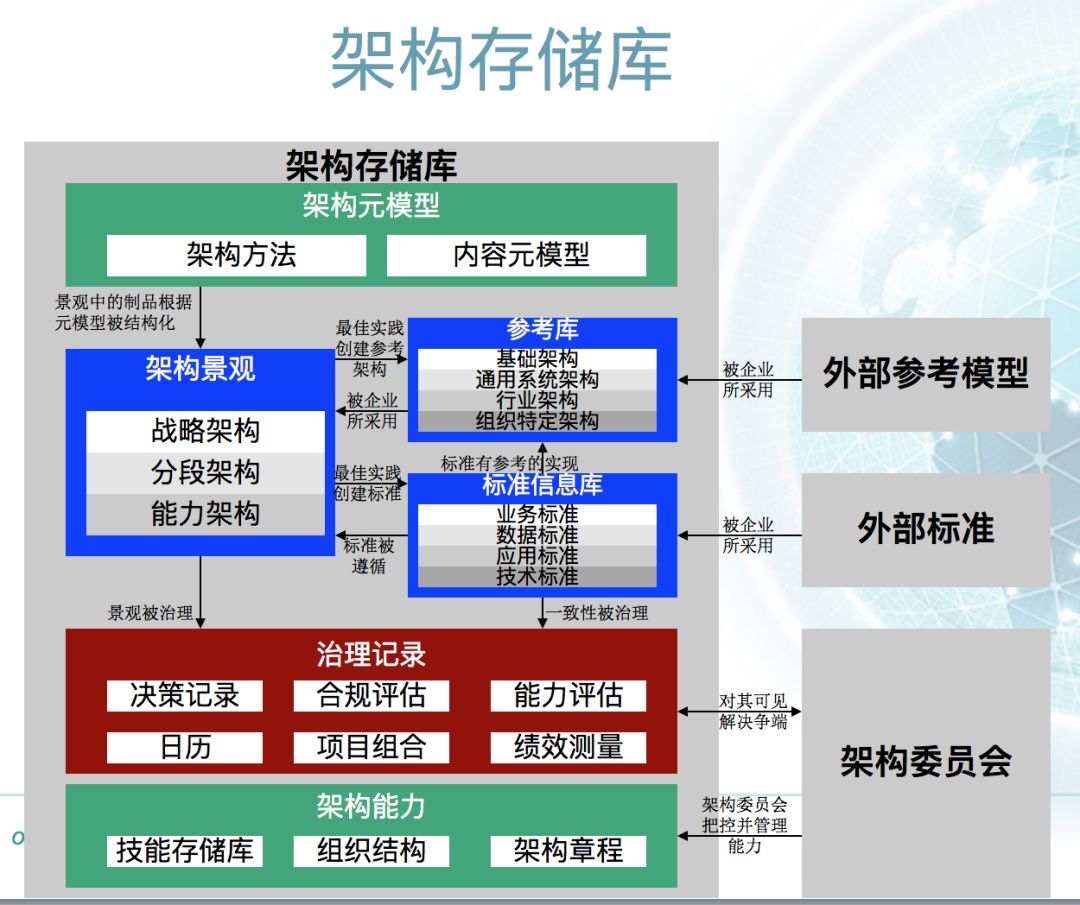 架构存储库

架构存储库

架构元模型

架构方法

内容元模型

景观中的制品根据元模型被结构化

架构景观

战略架构

分段架构

能力架构

最佳实践创建参考架构

被企业所采用

参考库

基础架构

通用系统架构

行业架构

组织特定架构

标准有参考的实现

最佳实践创建标准

标准被遵循

标准信息库

业务标准

数据标准

应用标准

技术标准

被企业所采用

外部参考模型

被企业所采用

外部标准

景观被治理

一致性被治理

治理记录

决策记录

合规评估

能力评估

日历

项目组合

绩效测量

对其可见解决争端

架构委员会

架构能力

技能存储库

组织结构

架构章程

架构委员会把控并管理能力

o